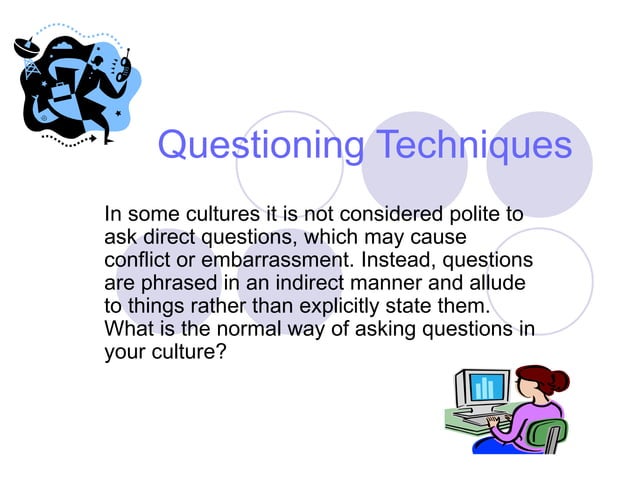 Questioning Techniques

In some cultures it is not considered polite to ask direct questions, which may cause conflict or embarrassment. Instead, questions are phrased in an indirect manner and allude to things rather than explicitly state them. What is the normal way of asking questions in your culture?